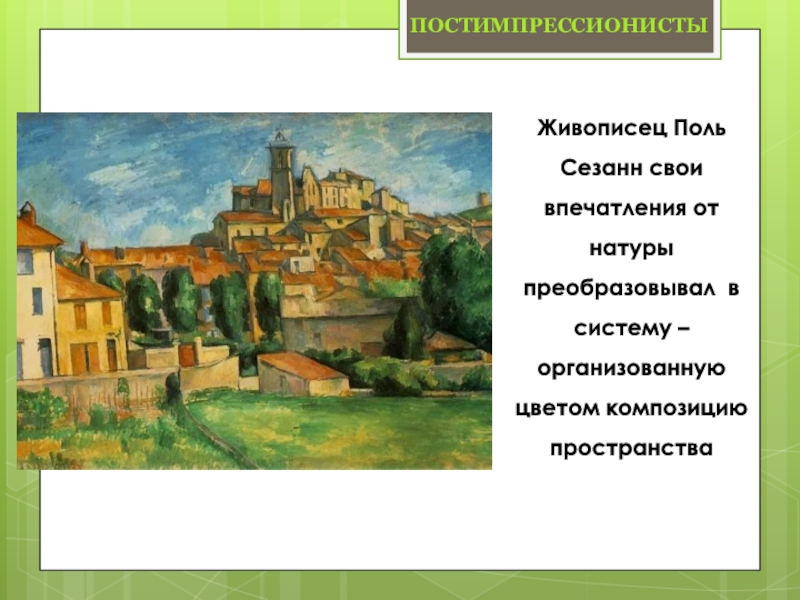 ПОСТИМПРЕССИОНИСТЫ

Живописец Поль Сезанн свои впечатления от натуры преобразовывал в систему – организованную цветом композицию пространства